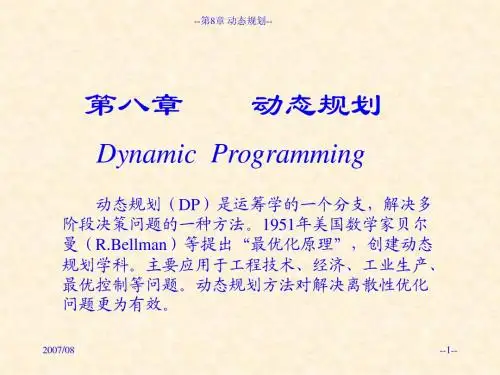 --第8章 动态规划--

第八章　　动态规划

Dynamic Programming

动态规划（DP）是运筹学的一个分支，解决多阶段决策问题的一种方法。1951年美国数学家贝尔曼（R.Bellman）等提出“最优化原理”，创建动态规划学科。主要应用于工程技术、经济、工业生产、最优控制等问题。动态规划方法对解决离散性优化问题更为有效。

2007/08

--1--